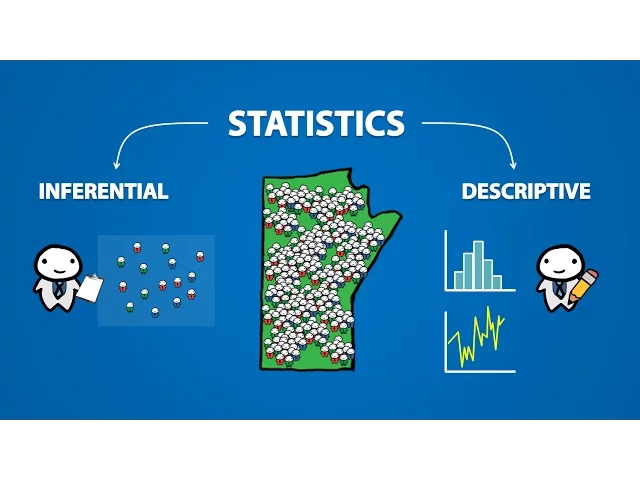 STATISTICS

INFERENTIAL

DESCRIPTIVE